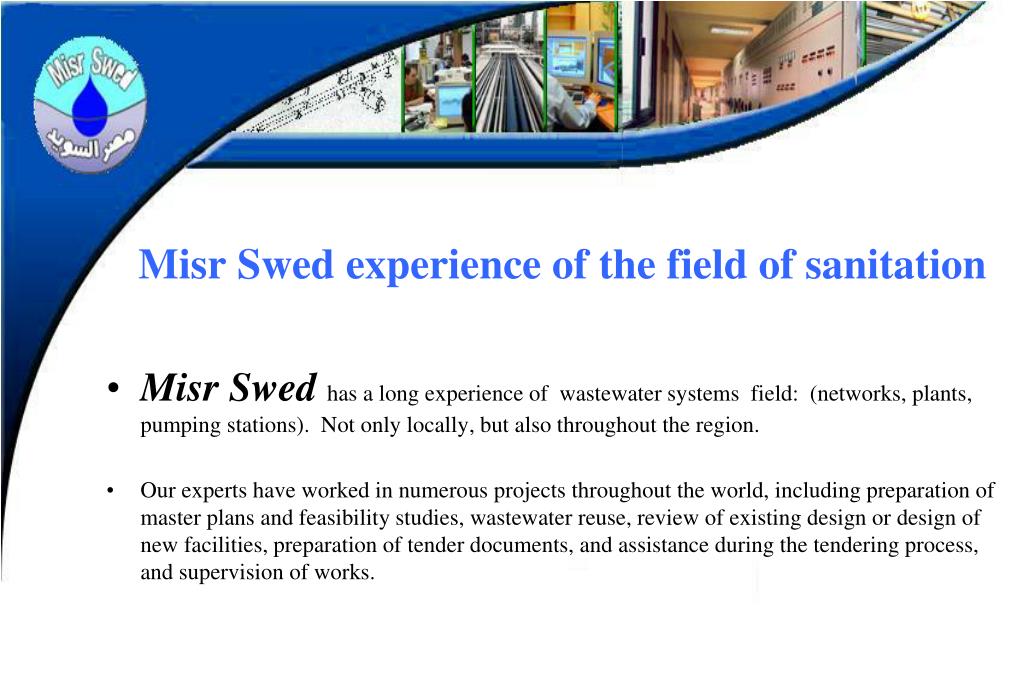 Misr Swed
مصر السويد

Misr Swed experience of the field of sanitation

• Misr Swed has a long experience of wastewater systems field: (networks, plants, pumping stations). Not only locally, but also throughout the region.

• Our experts have worked in numerous projects throughout the world, including preparation of master plans and feasibility studies, wastewater reuse, review of existing design or design of new facilities, preparation of tender documents, and assistance during the tendering process, and supervision of works.